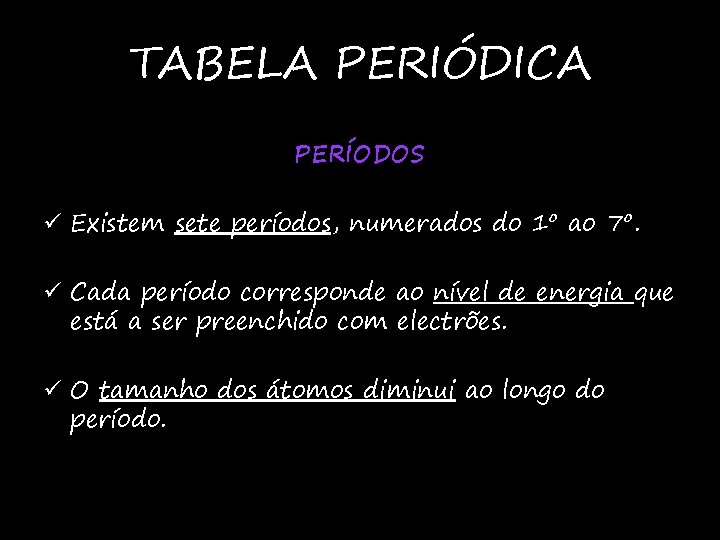 TABELA PERIÓDICA

PERÍODOS

✓ Existem sete períodos, numerados do 1º ao 7º.

✓ Cada período corresponde ao nível de energia que está a ser preenchido com electrões.

✓ O tamanho dos átomos diminui ao longo do período.